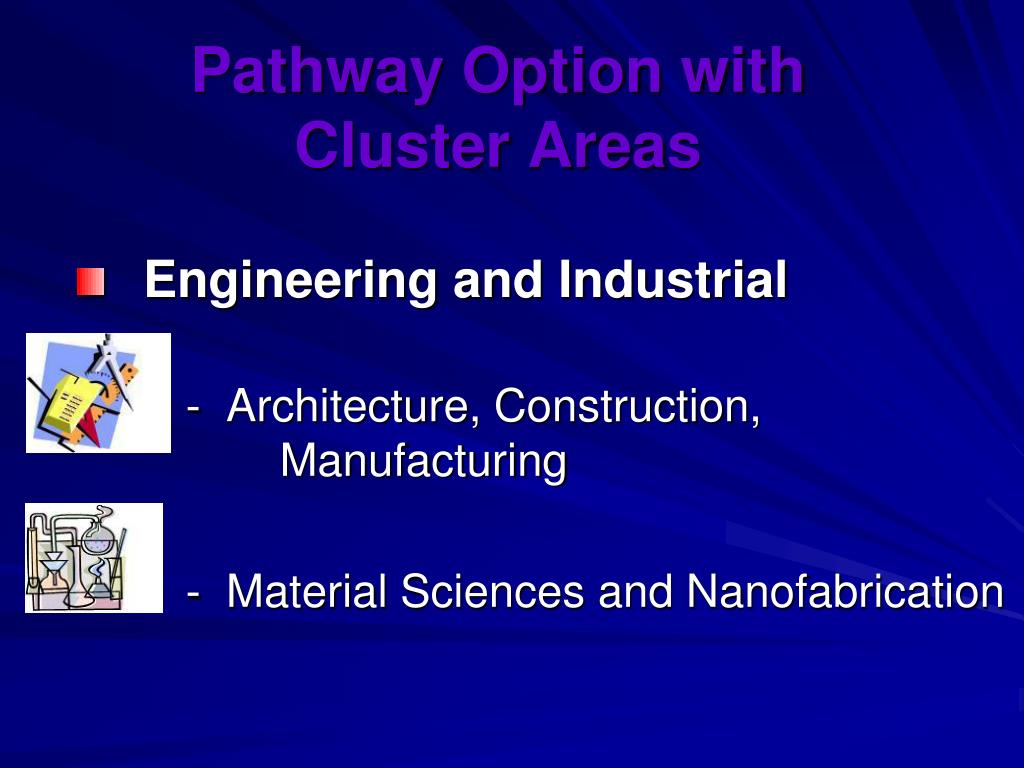 Pathway Option with Cluster Areas

Engineering and Industrial

- Architecture, Construction, Manufacturing

- Material Sciences and Nanofabrication